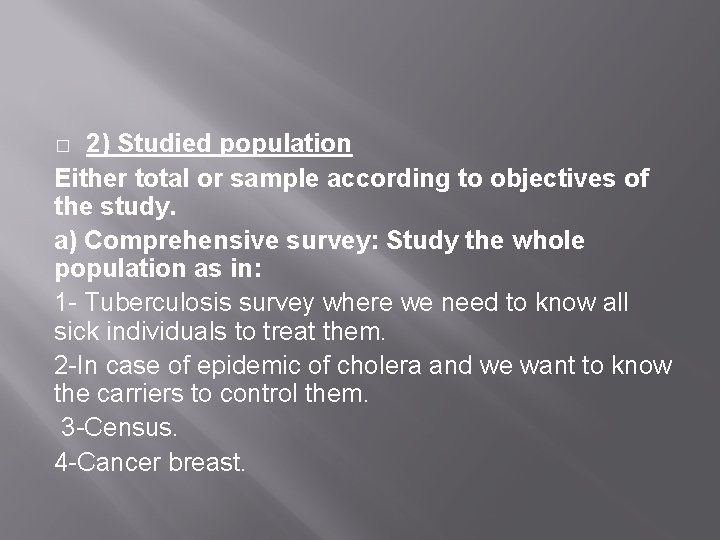 □ 2) Studied population

Either total or sample according to objectives of the study.

a) Comprehensive survey: Study the whole population as in:

1- Tuberculosis survey where we need to know all sick individuals to treat them.

2-In case of epidemic of cholera and we want to know the carriers to control them.

3-Census.

4-Cancer breast.